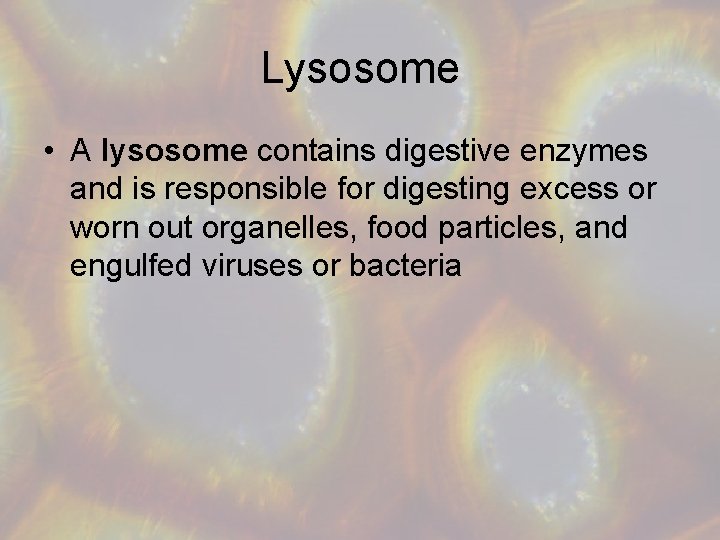 Lysosome

• A lysosome contains digestive enzymes and is responsible for digesting excess or worn out organelles, food particles, and engulfed viruses or bacteria